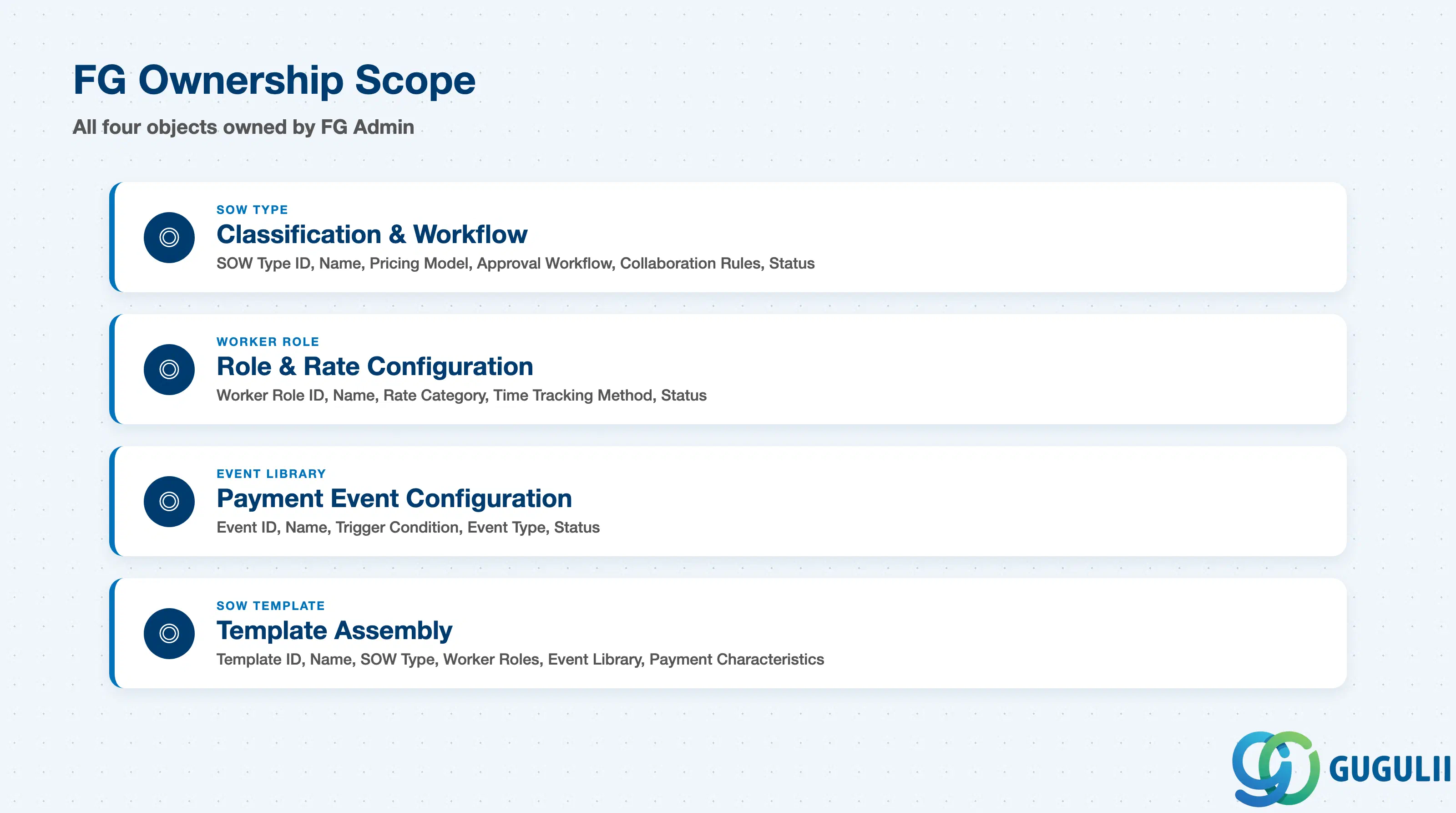 FG Ownership Scope

All four objects owned by FG Admin

SOW TYPE

Classification & Workflow

SOW Type ID, Name, Pricing Model, Approval Workflow, Collaboration Rules, Status

WORKER ROLE

Role & Rate Configuration

Worker Role ID, Name, Rate Category, Time Tracking Method, Status

EVENT LIBRARY

Payment Event Configuration

Event ID, Name, Trigger Condition, Event Type, Status

SOW TEMPLATE

Template Assembly

Template ID, Name, SOW Type, Worker Roles, Event Library, Payment Characteristics

GUGULII